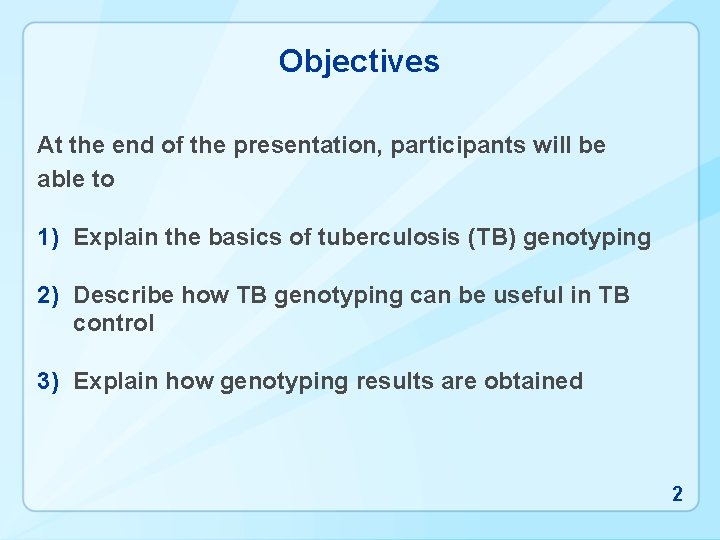 Objectives

At the end of the presentation, participants will be able to

1) Explain the basics of tuberculosis (TB) genotyping

2) Describe how TB genotyping can be useful in TB control

3) Explain how genotyping results are obtained

2